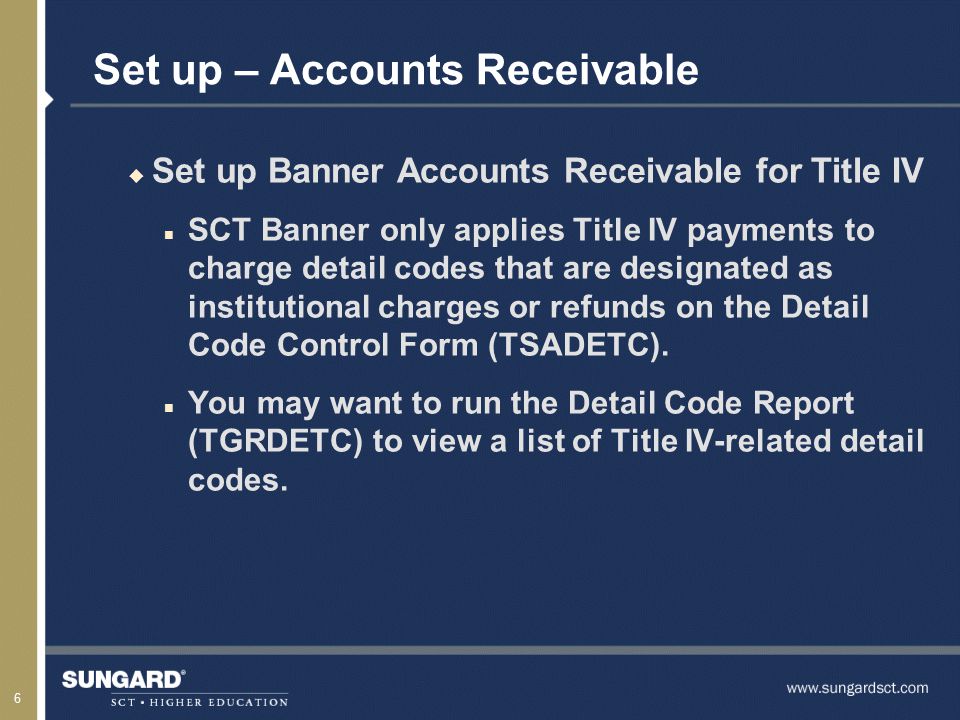 Set up – Accounts Receivable

Set up Banner Accounts Receivable for Title IV

SCT Banner only applies Title IV payments to charge detail codes that are designated as institutional charges or refunds on the Detail Code Control Form (TSADETC).

You may want to run the Detail Code Report (TGRDETC) to view a list of Title IV-related detail codes.

6

SUNGARD®
SCT • HIGHER EDUCATION

www.sungardsct.com